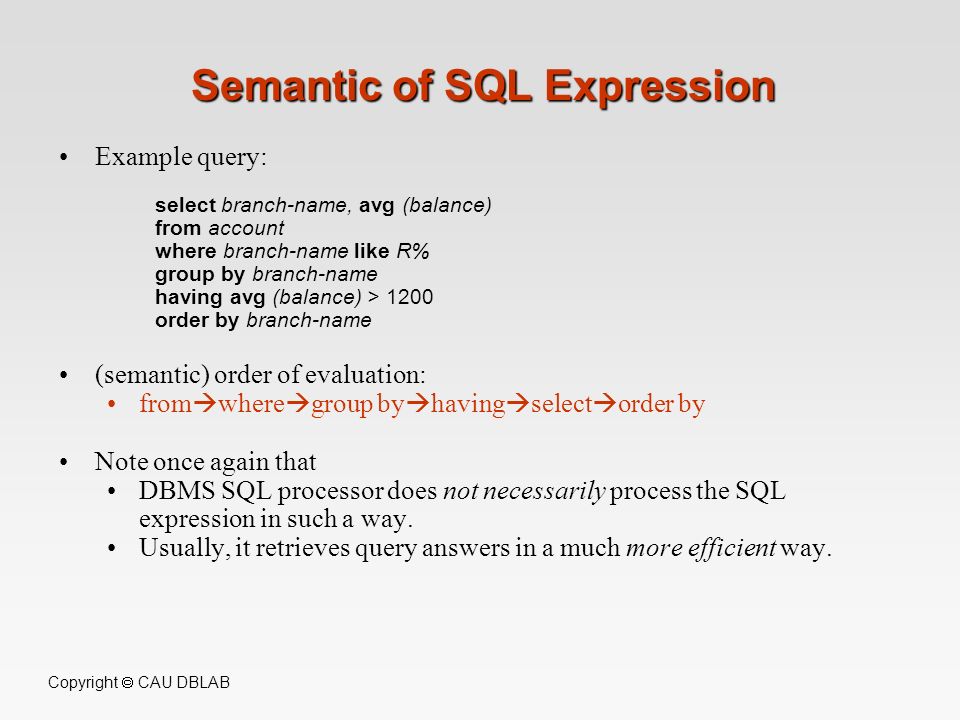 Semantic of SQL Expression

• Example query:

select branch-name, avg (balance)
from account
where branch-name like R%
group by branch-name
having avg (balance) > 1200
order by branch-name

• (semantic) order of evaluation:
• from→where→group by→having→select→order by

• Note once again that
• DBMS SQL processor does not necessarily process the SQL expression in such a way.
• Usually, it retrieves query answers in a much more efficient way.

Copyright © CAU DBLAB